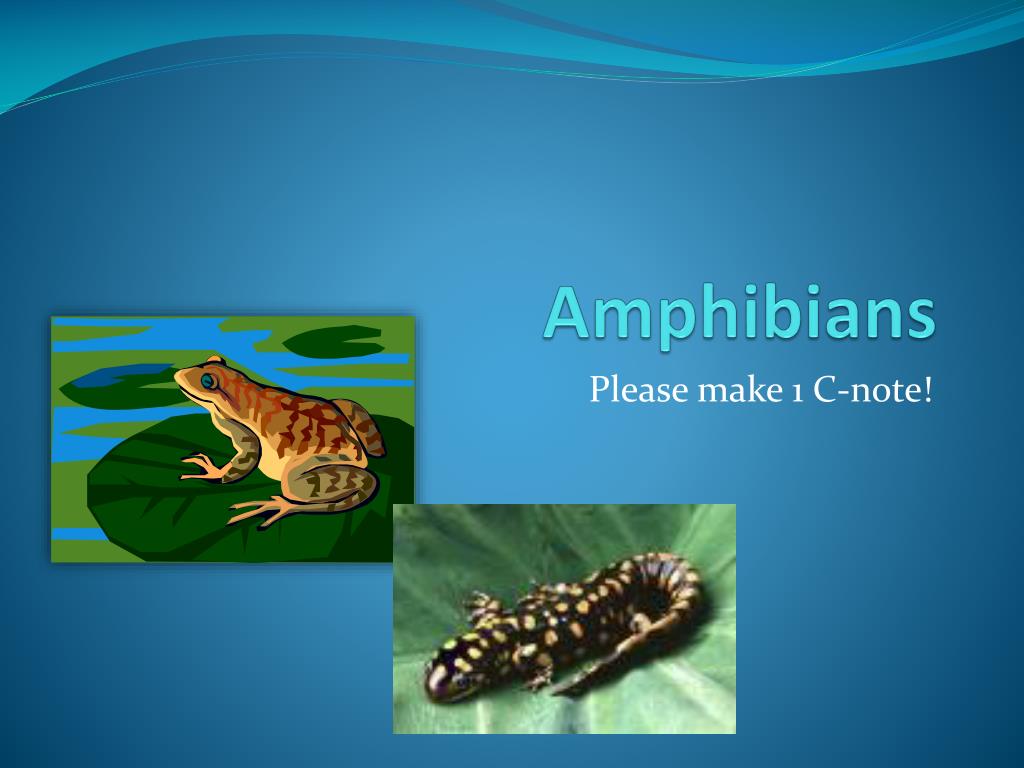 Amphibians

Please make 1 C-note!